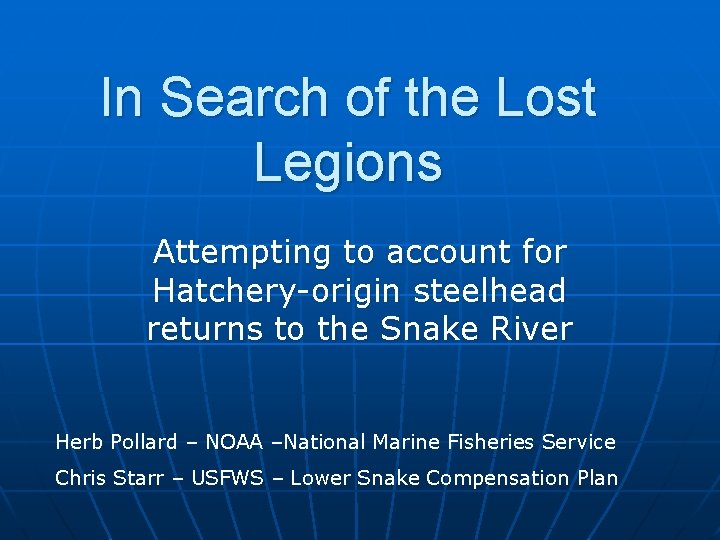 In Search of the Lost Legions

Attempting to account for Hatchery-origin steelhead returns to the Snake River

Herb Pollard – NOAA –National Marine Fisheries Service

Chris Starr – USFWS – Lower Snake Compensation Plan